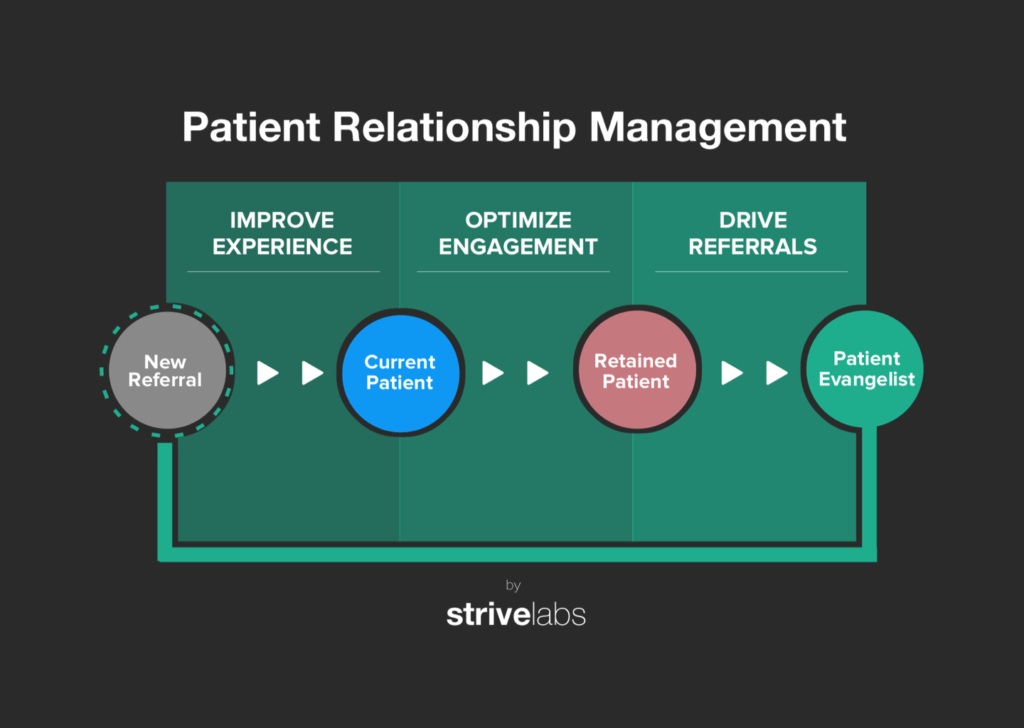 Patient Relationship Management

IMPROVE EXPERIENCE

OPTIMIZE ENGAGEMENT

DRIVE REFERRALS

New Referral

Current Patient

Retained Patient

Patient Evangelist

by

strivelabs